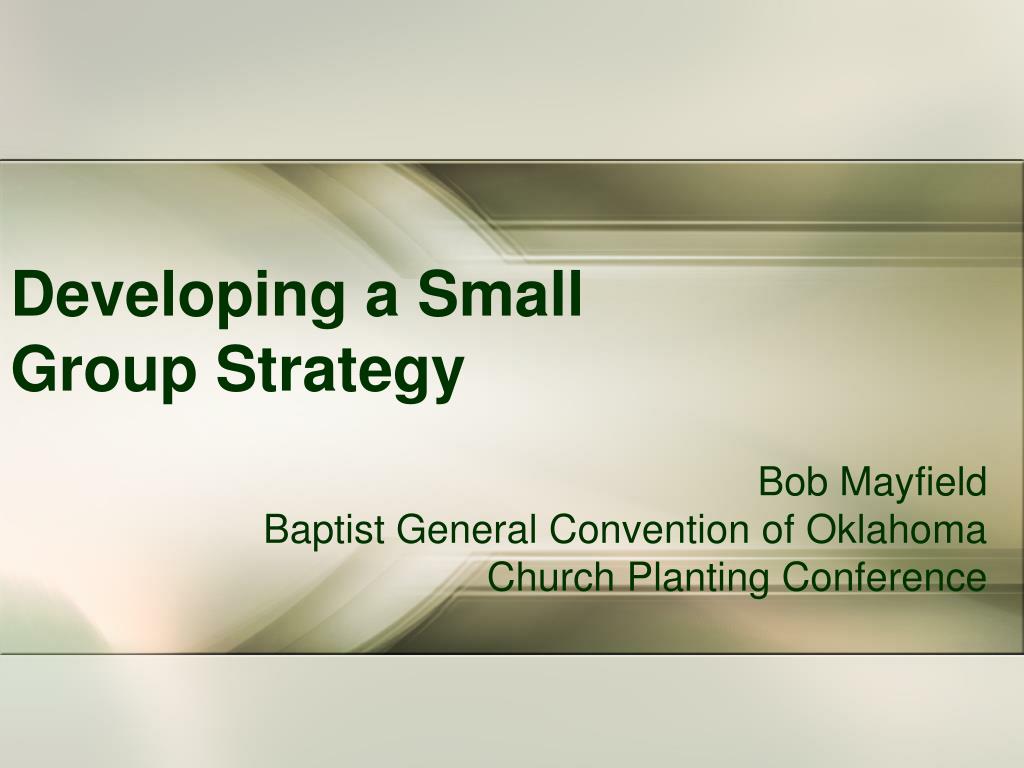 Developing a Small Group Strategy

Bob Mayfield
Baptist General Convention of Oklahoma
Church Planting Conference